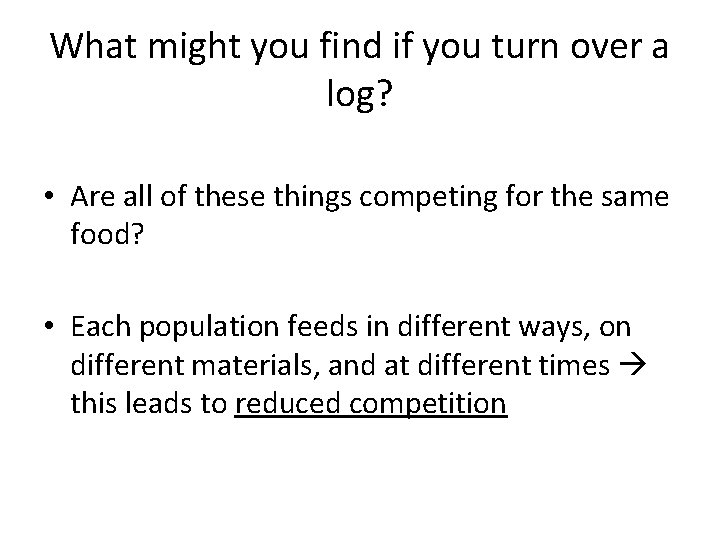 What might you find if you turn over a log?

• Are all of these things competing for the same food?

• Each population feeds in different ways, on different materials, and at different times → this leads to reduced competition